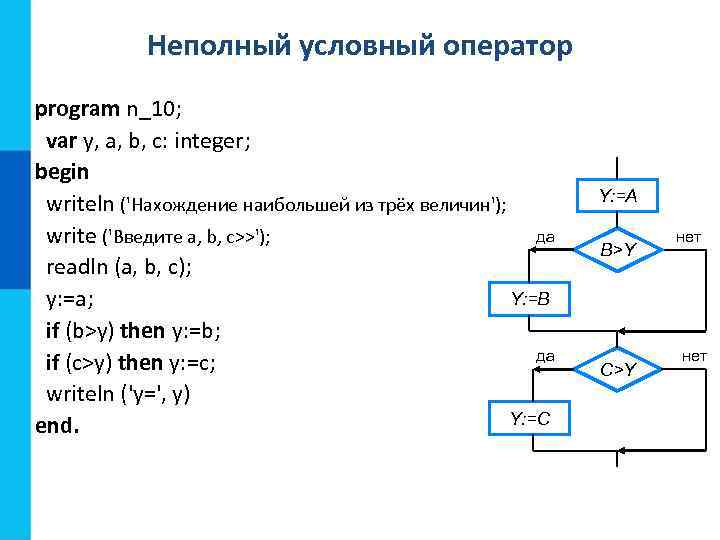 Неполный условный оператор

program n_10;
var y, a, b, c: integer;
begin
writeln ('Нахождение наибольшей из трёх величин');
write ('Введите a, b, c>>');
readln (a, b, c);
y:=a;
if (b>y) then y:=b;
if (c>y) then y:=c;
writeln ('y=', y)
end.

Y:=A
да
B>Y
нет
Y:=B
да
C>Y
нет
Y:=C